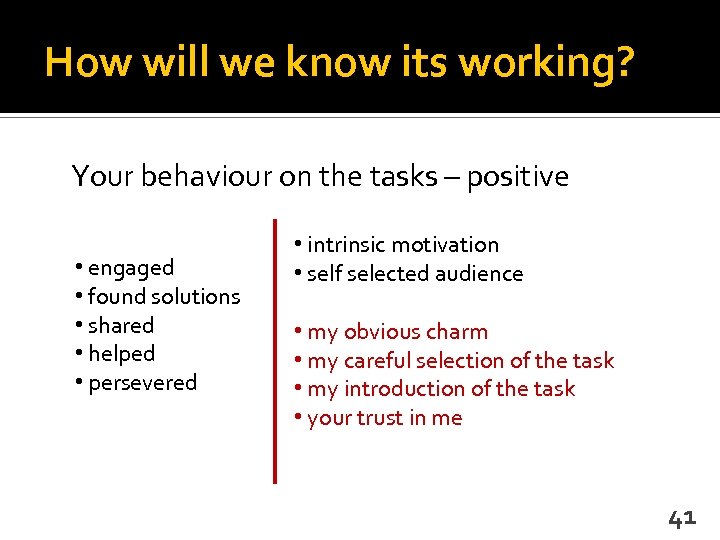 How will we know its working?

Your behaviour on the tasks – positive

• engaged
• found solutions
• shared
• helped
• persevered

• intrinsic motivation
• self selected audience

• my obvious charm
• my careful selection of the task
• my introduction of the task
• your trust in me

41